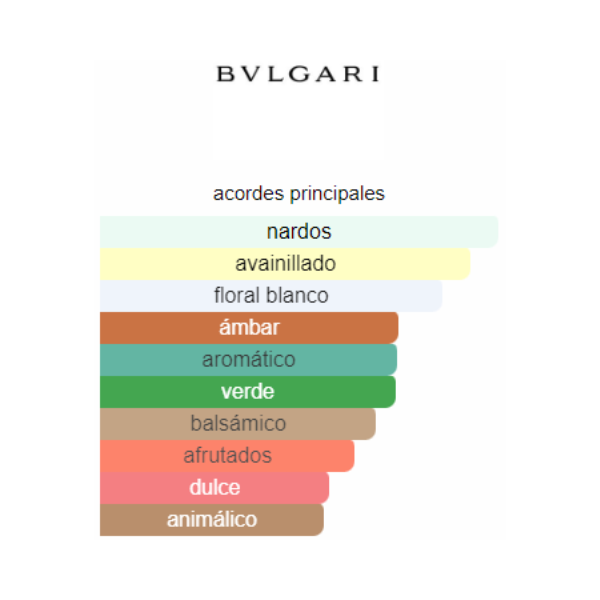 BVLGARI

acordes principales

nardos

avainillado

floral blanco

ámbar

aromático

verde

balsámico

afrutados

dulce

animálico